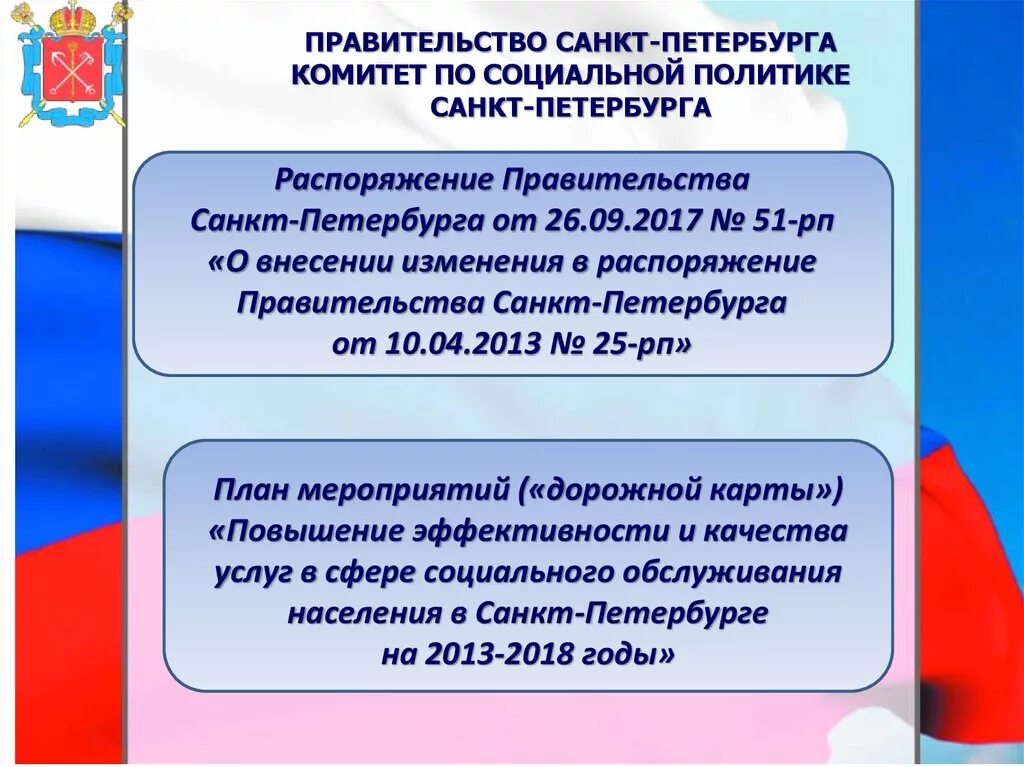 ПРАВИТЕЛЬСТВО САНКТ-ПЕТЕРБУРГА
КОМИТЕТ ПО СОЦИАЛЬНОЙ ПОЛИТИКЕ
САНКТ-ПЕТЕРБУРГА

Распоряжение Правительства Санкт-Петербурга от 26.09.2017 № 51-рп «О внесении изменения в распоряжение Правительства Санкт-Петербурга от 10.04.2013 № 25-рп»

План мероприятий («дорожной карты») «Повышение эффективности и качества услуг в сфере социального обслуживания населения в Санкт-Петербурге на 2013-2018 годы»